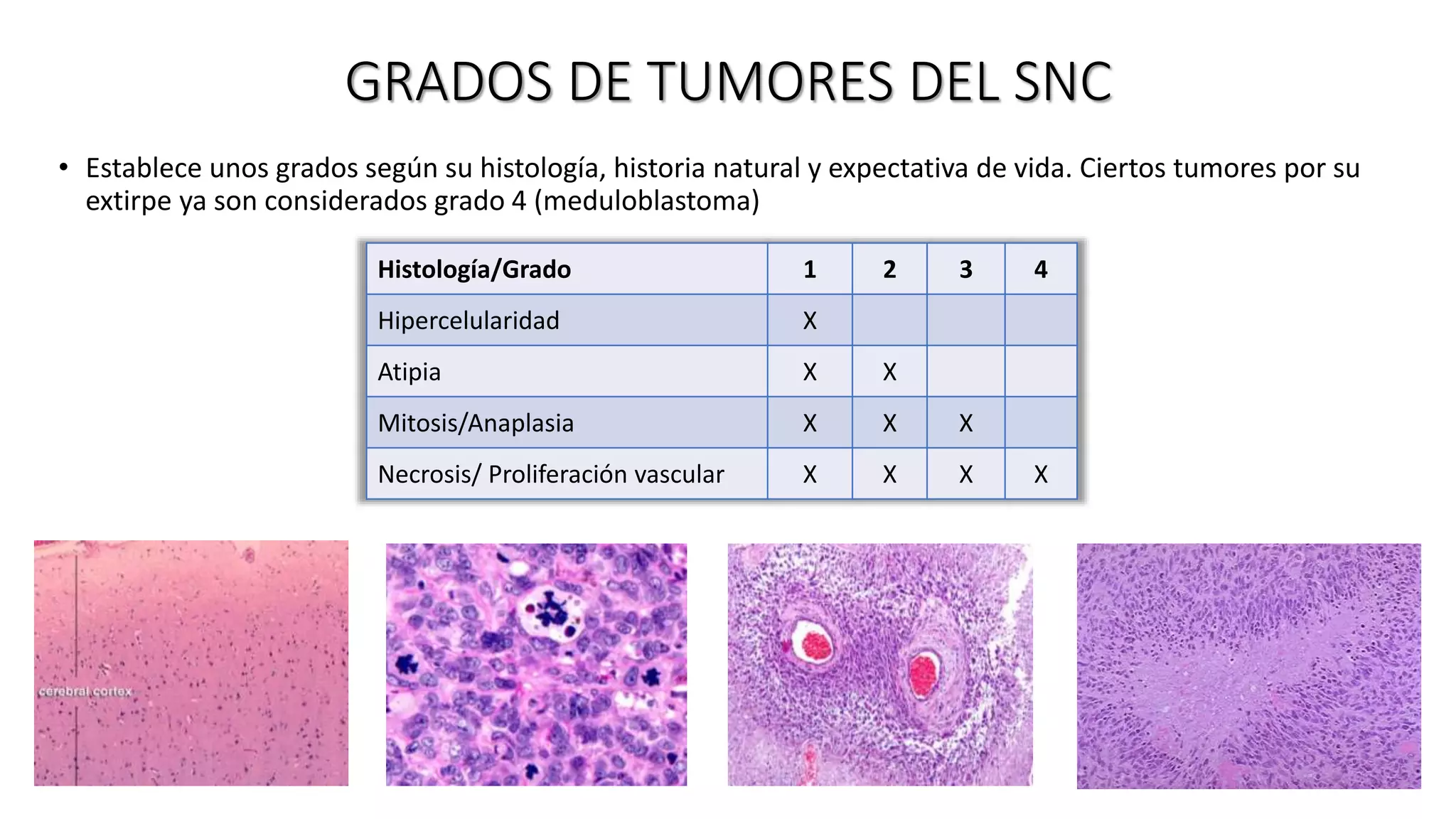 GRADOS DE TUMORES DEL SNC

• Establece unos grados según su histología, historia natural y expectativa de vida. Ciertos tumores por su extirpe ya son considerados grado 4 (meduloblastoma)

| Histología/Grado | 1 | 2 | 3 | 4 |
|---|---|---|---|---|
| Hipercelularidad | X | | | |
| Atipia | X | X | | |
| Mitosis/Anaplasia | X | X | X | |
| Necrosis/ Proliferación vascular | X | X | X | X |

cerebral cortex